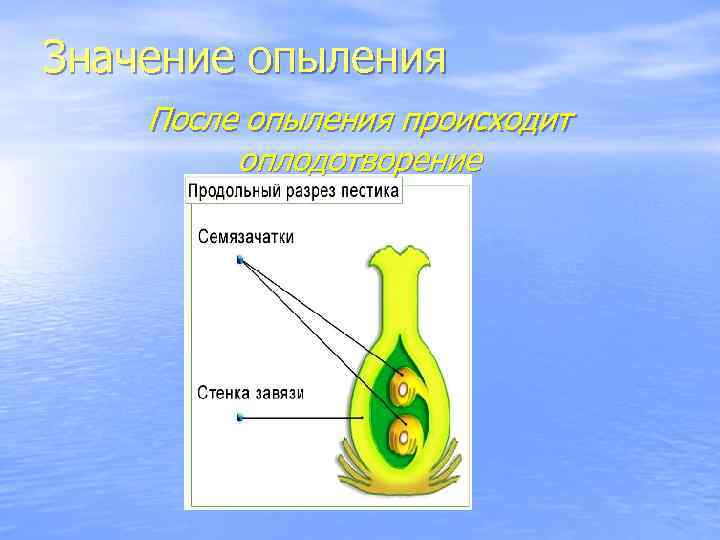 Значение опыления

После опыления происходит оплодотворение

Продольный разрез пестика

Семязачатки

Стенка завязи